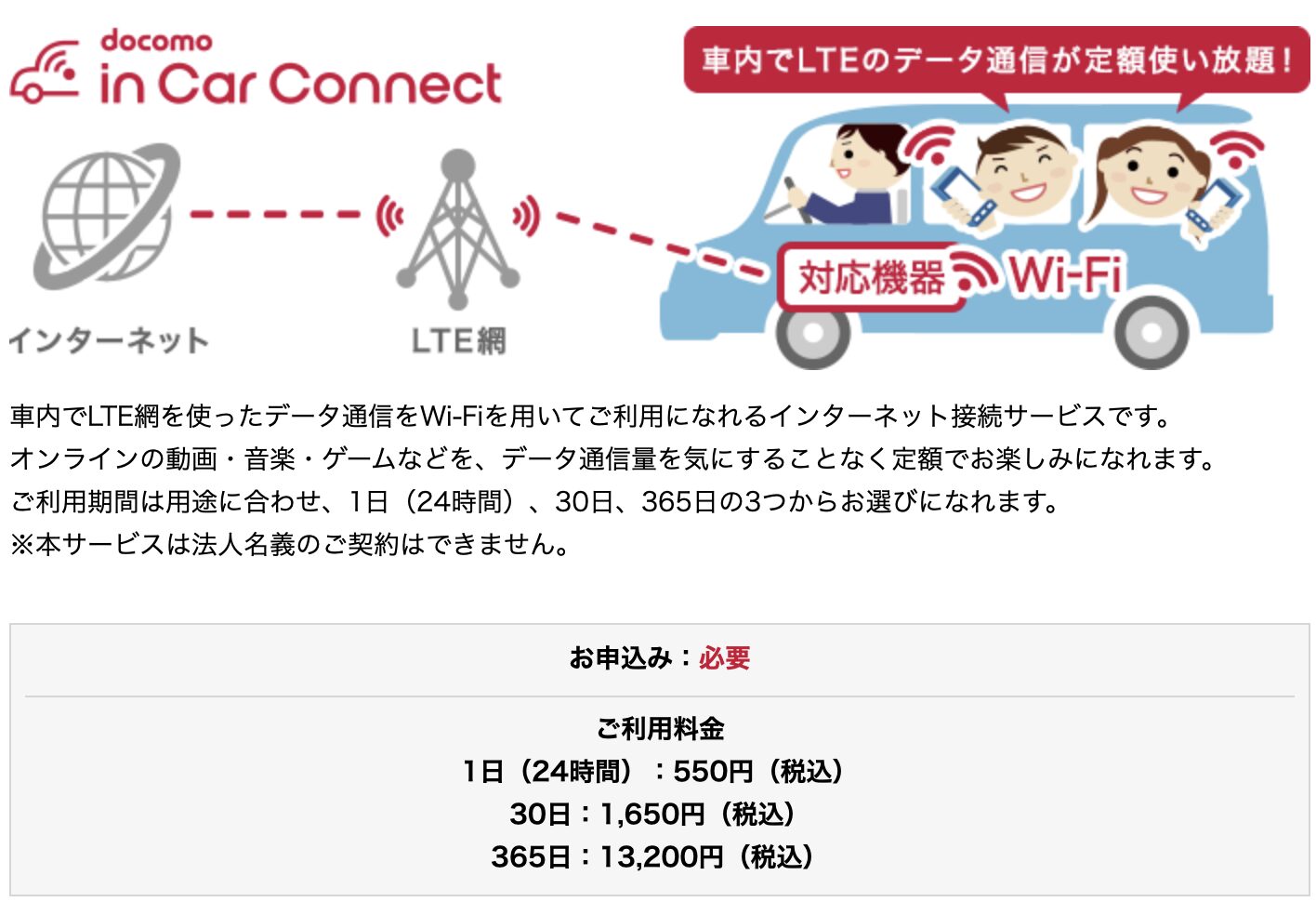 docomo
in Car Connect

車内でLTEのデータ通信が定額使い放題！

インターネット

LTE網

対応機器 Wi-Fi

車内でLTE網を使ったデータ通信をWi-Fiを用いてご利用になれるインターネット接続サービスです。
オンラインの動画・音楽・ゲームなどを、データ通信量を気にすることなく定額でお楽しみになれます。
ご利用期間は用途に合わせ、1日（24時間）、30日、365日の3つからお選びになれます。
※本サービスは法人名義のご契約はできません。

お申込み：必要

ご利用料金
1日（24時間）：550円（税込）
30日：1,650円（税込）
365日：13,200円（税込）